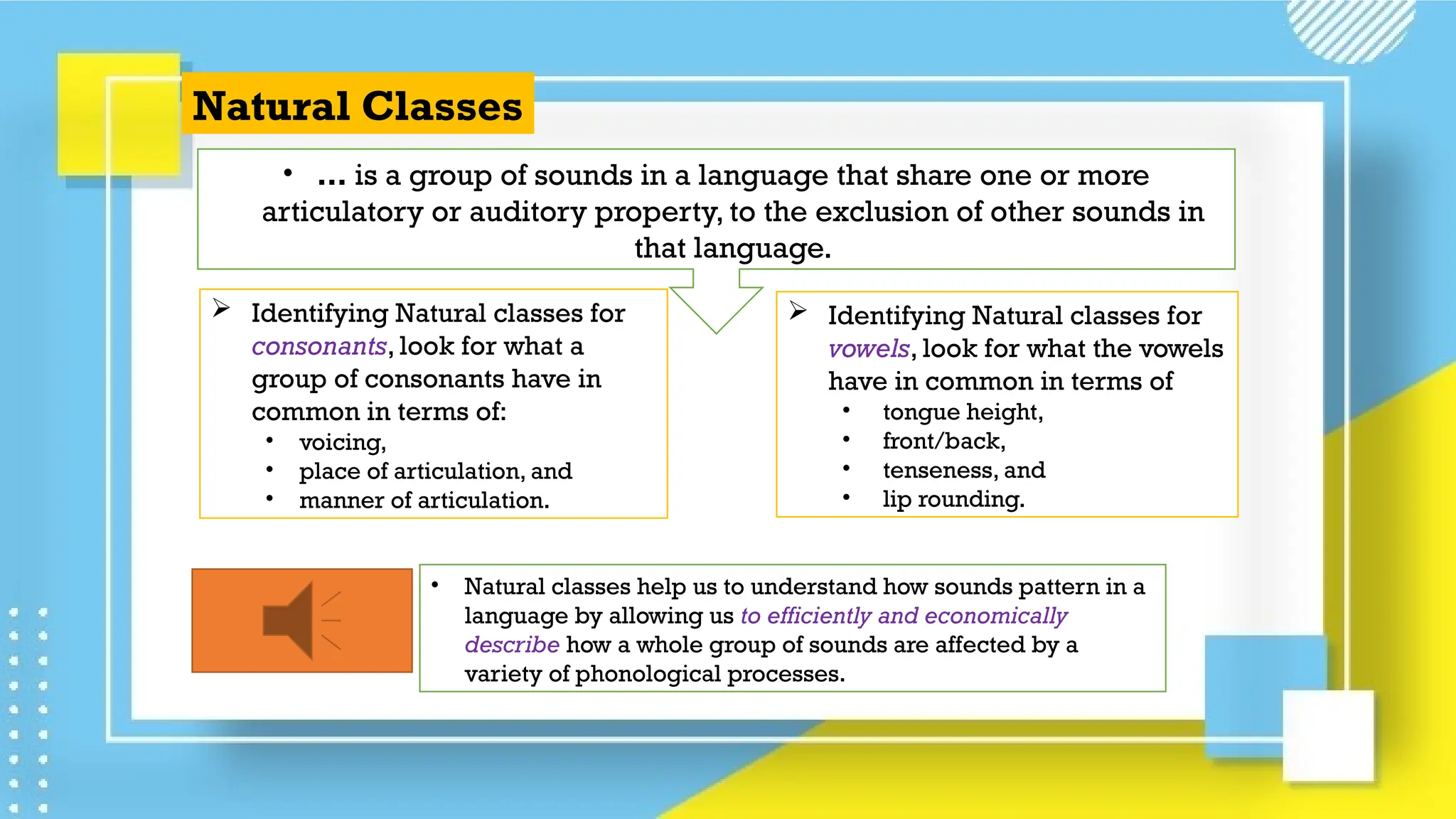 Natural Classes

• ... is a group of sounds in a language that share one or more articulatory or auditory property, to the exclusion of other sounds in that language.

➢ Identifying Natural classes for consonants, look for what a group of consonants have in common in terms of:
• voicing,
• place of articulation, and
• manner of articulation.

➢ Identifying Natural classes for vowels, look for what the vowels have in common in terms of
• tongue height,
• front/back,
• tenseness, and
• lip rounding.

• Natural classes help us to understand how sounds pattern in a language by allowing us to efficiently and economically describe how a whole group of sounds are affected by a variety of phonological processes.